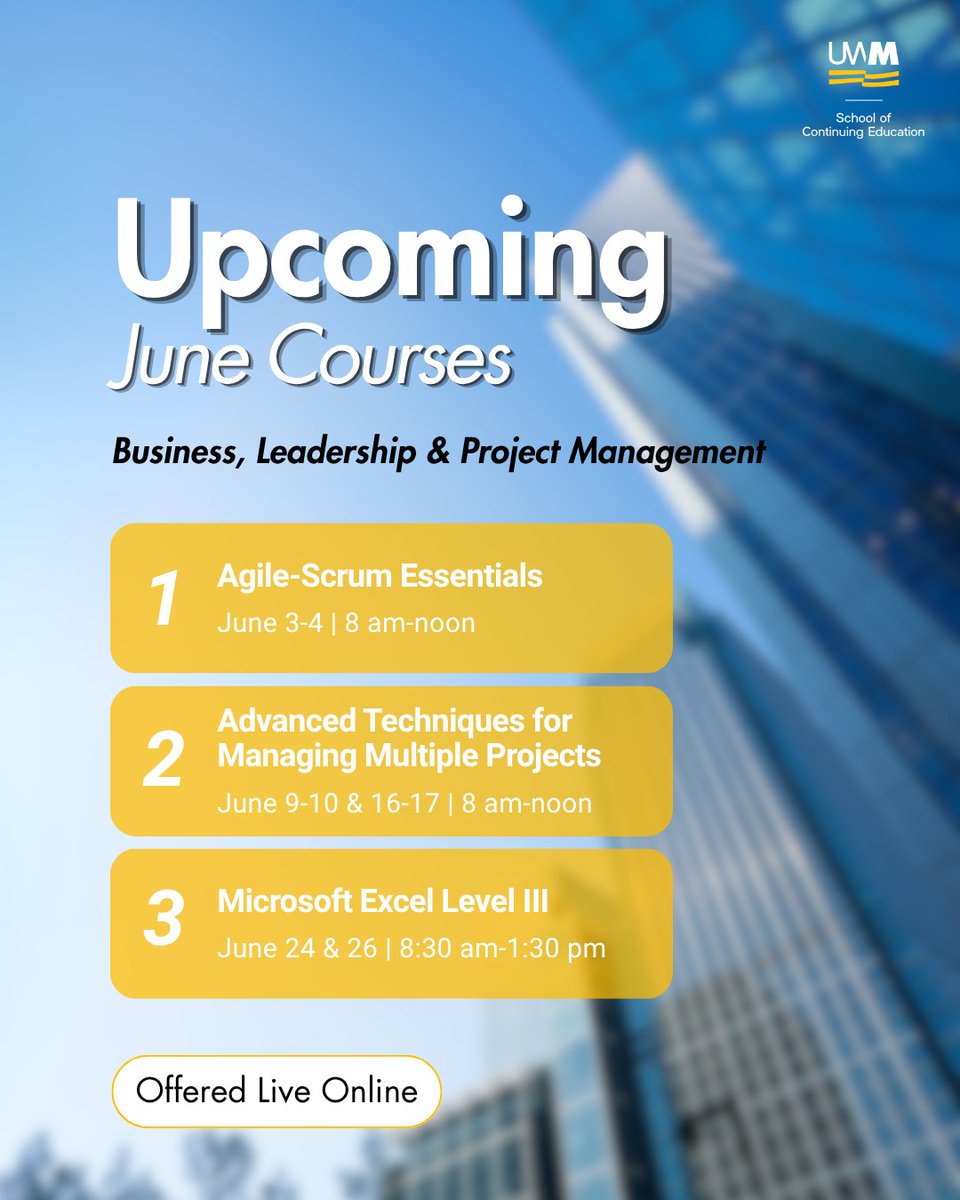 UWM
School of Continuing Education

Upcoming
June Courses

Business, Leadership & Project Management

1
Agile-Scrum Essentials
June 3-4 | 8 am-noon

2
Advanced Techniques for Managing Multiple Projects
June 9-10 & 16-17 | 8 am-noon

3
Microsoft Excel Level III
June 24 & 26 | 8:30 am-1:30 pm

Offered Live Online